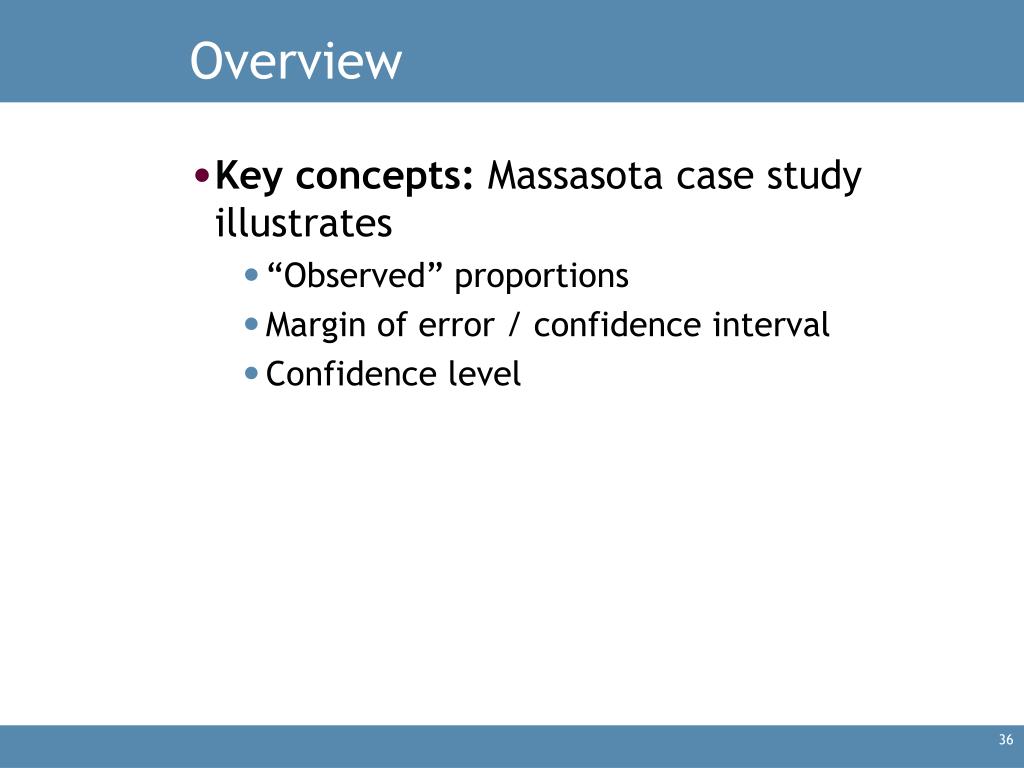 Overview

• Key concepts: Massasota case study illustrates

• “Observed” proportions
• Margin of error / confidence interval
• Confidence level

36